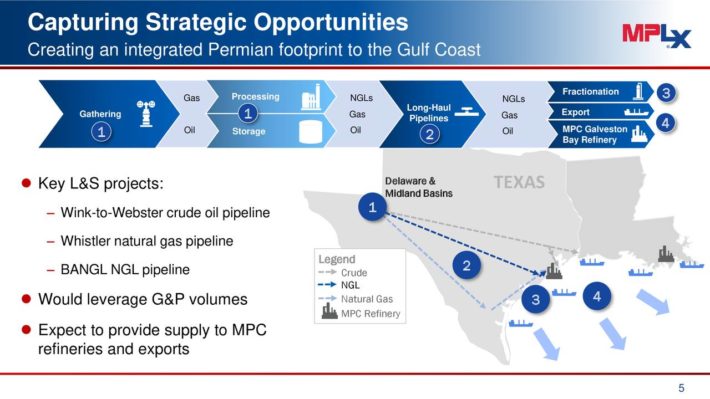 Capturing Strategic Opportunities
Creating an integrated Permian footprint to the Gulf Coast

MPLX

Gathering 1

Gas
Oil

Processing 1
Storage

NGLs
Gas
Oil

Long-Haul Pipelines 2

NGLs
Gas
Oil

Fractionation 3
Export 4
MPC Galveston Bay Refinery

● Key L&S projects:
– Wink-to-Webster crude oil pipeline
– Whistler natural gas pipeline
– BANGL NGL pipeline
● Would leverage G&P volumes
● Expect to provide supply to MPC refineries and exports

Delaware & Midland Basins
TEXAS
1
2
3
4

Legend
Crude
NGL
Natural Gas
MPC Refinery

5